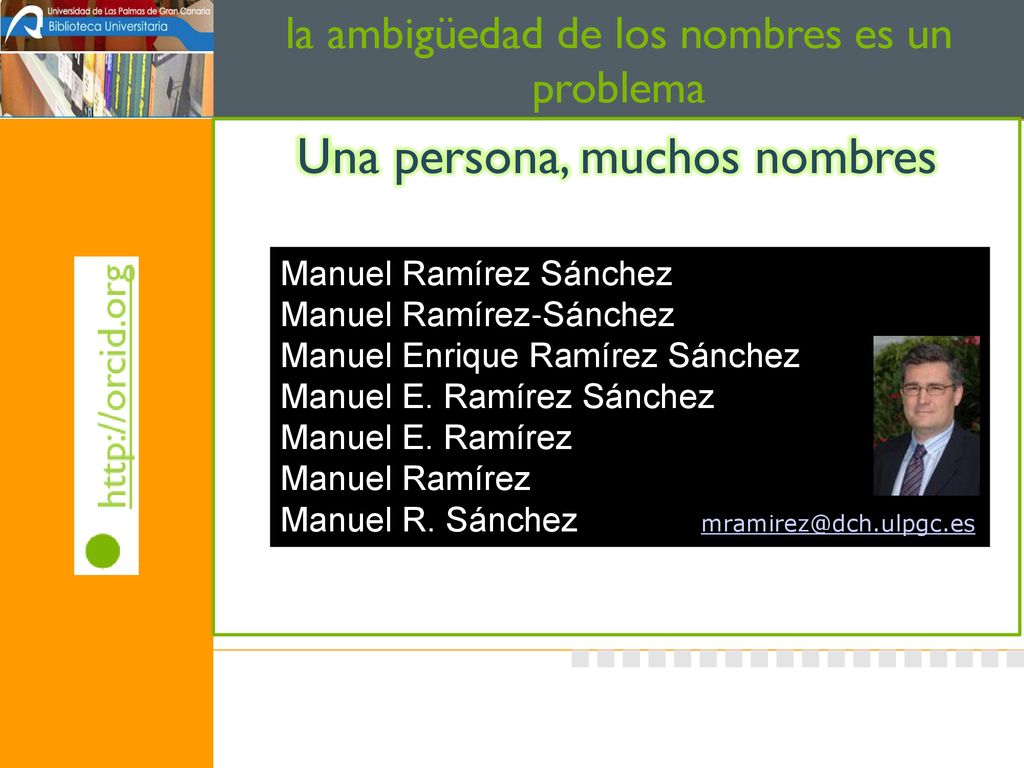 Universidad de Las Palmas de Gran Canaria
Biblioteca Universitaria

la ambigüedad de los nombres es un problema

Una persona, muchos nombres

http://orcid.org

Manuel Ramírez Sánchez
Manuel Ramírez-Sánchez
Manuel Enrique Ramírez Sánchez
Manuel E. Ramírez Sánchez
Manuel E. Ramírez
Manuel Ramírez
Manuel R. Sánchez

mramirez@dch.ulpgc.es